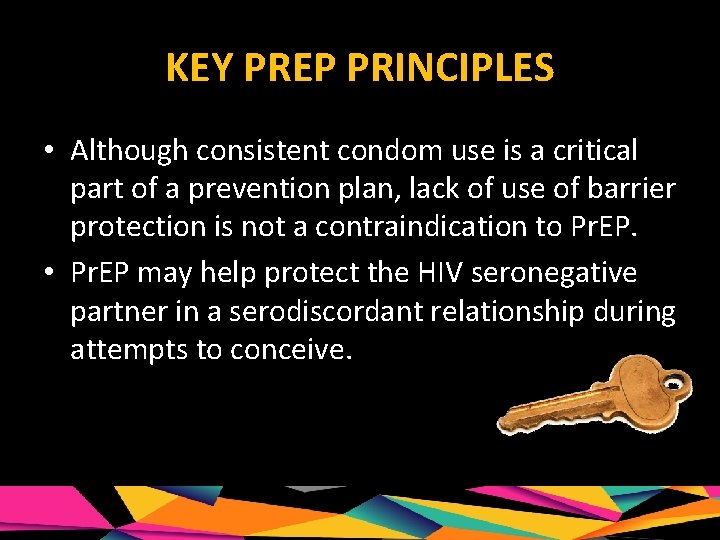 KEY PREP PRINCIPLES

• Although consistent condom use is a critical part of a prevention plan, lack of use of barrier protection is not a contraindication to PrEP.

• PrEP may help protect the HIV seronegative partner in a serodiscordant relationship during attempts to conceive.